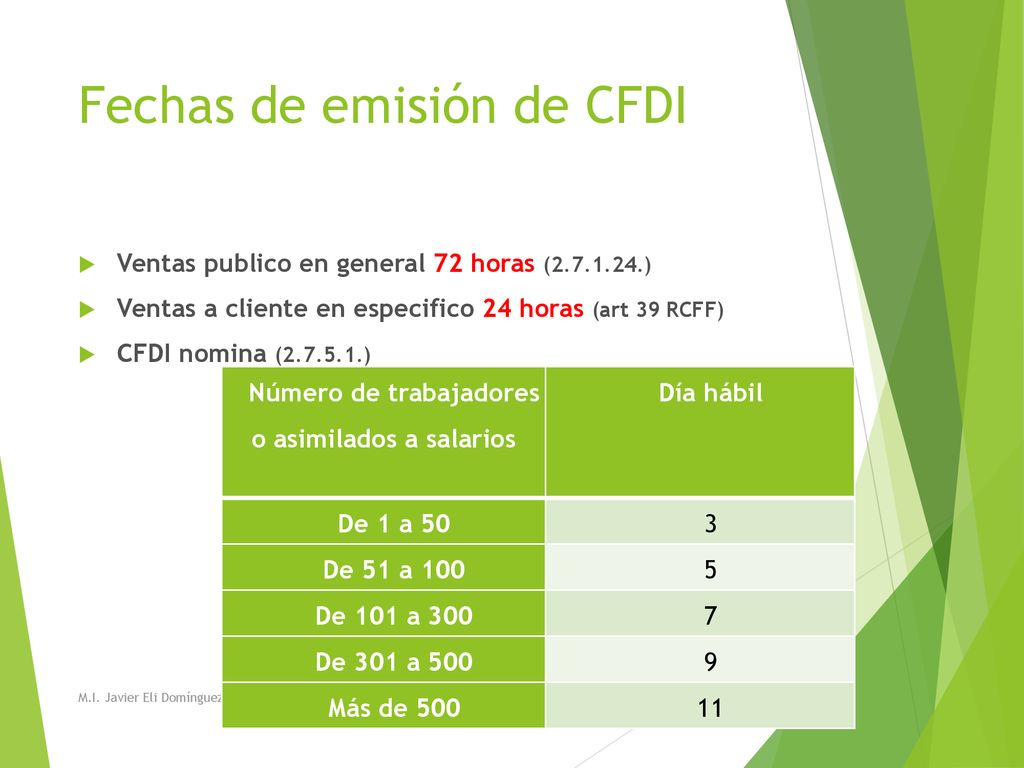 Fechas de emisión de CFDI

Ventas publico en general 72 horas (2.7.1.24.)

Ventas a cliente en especifico 24 horas (art 39 RCFF)

CFDI nomina (2.7.5.1.)

| Número de trabajadores o asimilados a salarios | Día hábil |
|---|---|
| De 1 a 50 | 3 |
| De 51 a 100 | 5 |
| De 101 a 300 | 7 |
| De 301 a 500 | 9 |
| Más de 500 | 11 |

M.I. Javier Eli Domínguez